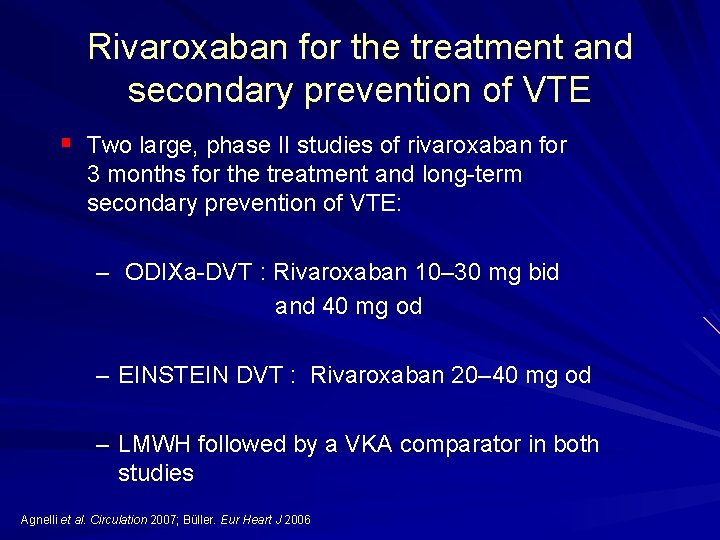 Rivaroxaban for the treatment and secondary prevention of VTE

Two large, phase II studies of rivaroxaban for 3 months for the treatment and long-term secondary prevention of VTE:

– ODIXa-DVT : Rivaroxaban 10–30 mg bid and 40 mg od

– EINSTEIN DVT : Rivaroxaban 20–40 mg od

– LMWH followed by a VKA comparator in both studies

Agnelli et al. Circulation 2007; Büller. Eur Heart J 2006